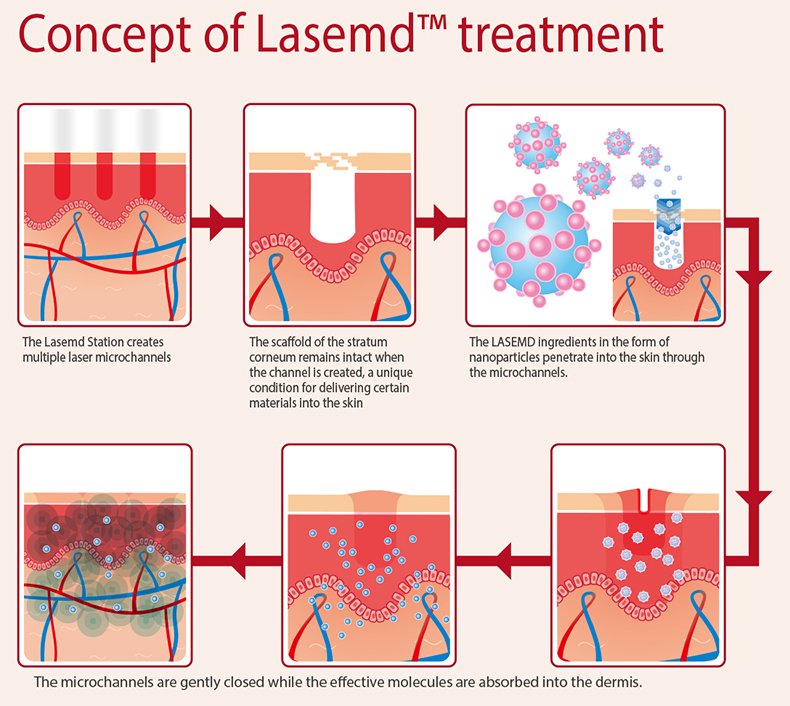 Concept of Lasemd™ treatment

The Lasemd Station creates multiple laser microchannels

The scaffold of the stratum corneum remains intact when the channel is created, a unique condition for delivering certain materials into the skin

The LASEMD ingredients in the form of nanoparticles penetrate into the skin through the microchannels.

The microchannels are gently closed while the effective molecules are absorbed into the dermis.